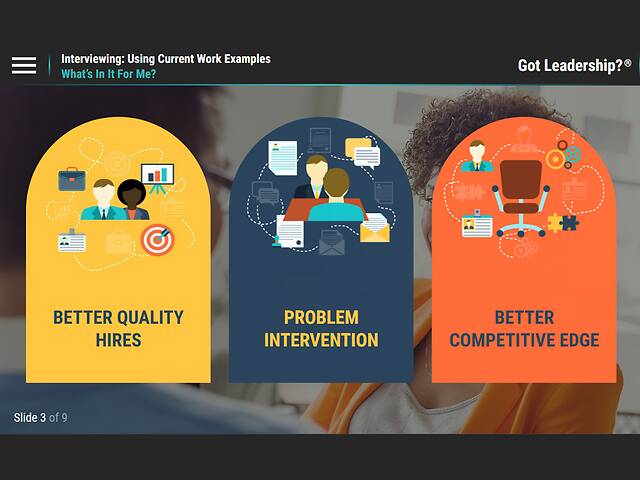 Interviewing: Using Current Work Examples
What's In It For Me?

Got Leadership?®

BETTER QUALITY HIRES

PROBLEM INTERVENTION

BETTER COMPETITIVE EDGE

Slide 3 of 9